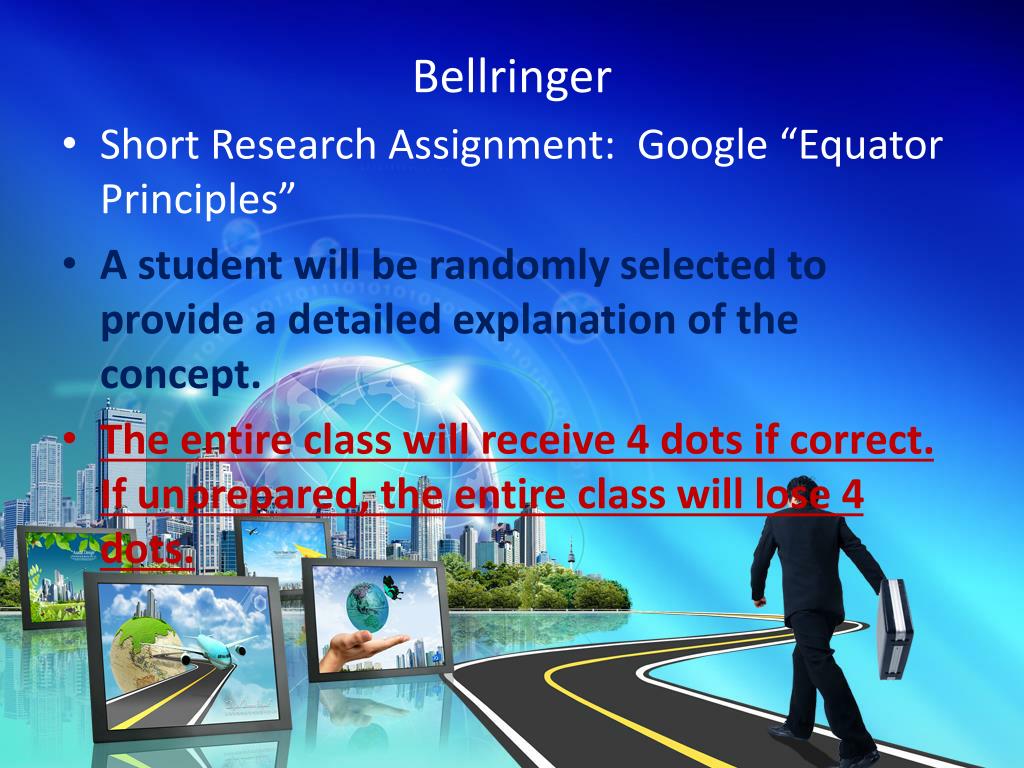 Bellringer

• Short Research Assignment: Google “Equator Principles”

• A student will be randomly selected to provide a detailed explanation of the concept.

• The entire class will receive 4 dots if correct. If unprepared, the entire class will lose 4 dots.